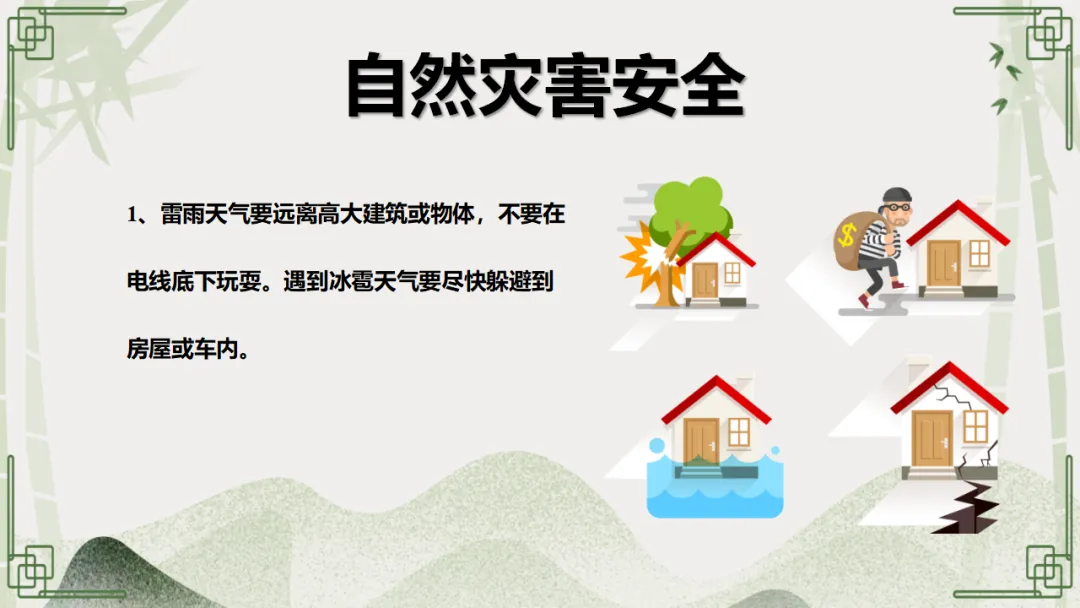 自然灾害安全

1、雷雨天气要远离高大建筑或物体，不要在电线底下玩耍。遇到冰雹天气要尽快躲避到房屋或车内。

$